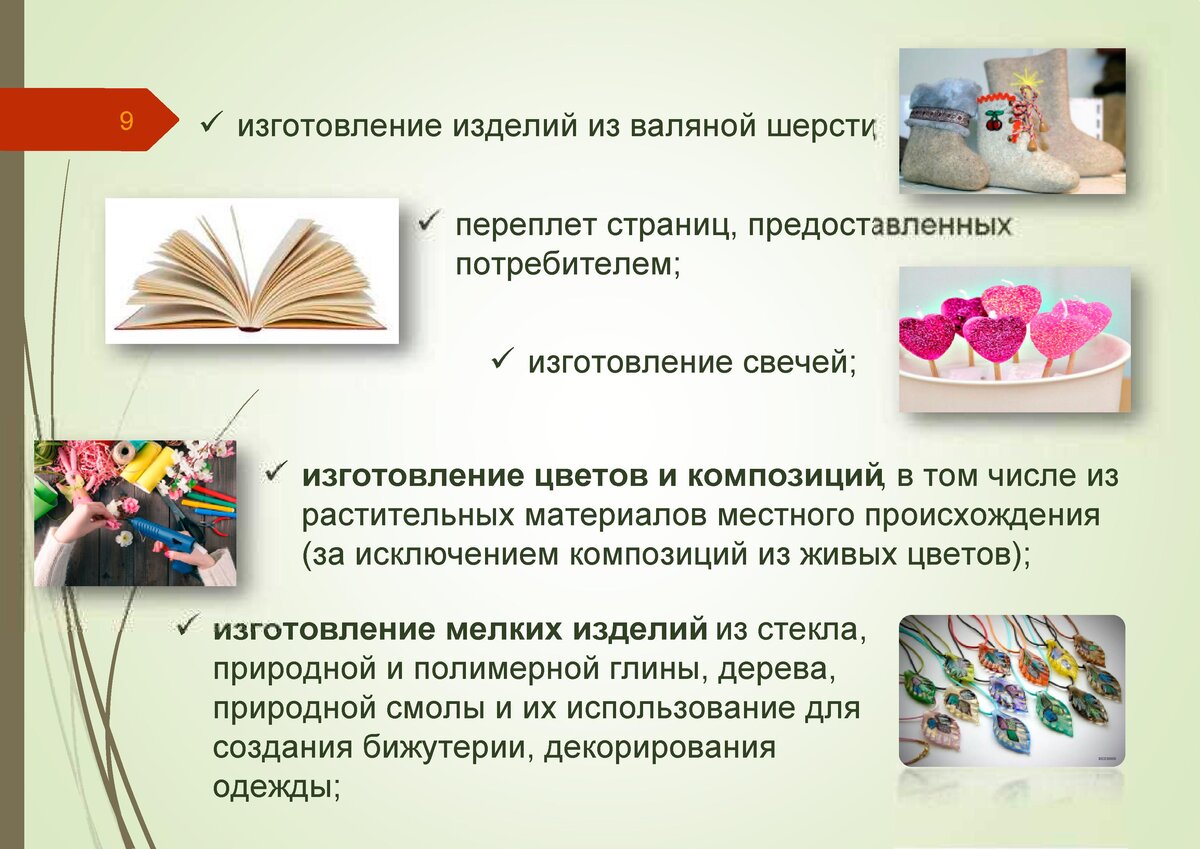 9

✓ изготовление изделий из валяной шерсти

✓ переплет страниц, предоставленных потребителем;

✓ изготовление свечей;

✓ **изготовление цветов и композиций**, в том числе из растительных материалов местного происхождения (за исключением композиций из живых цветов);

✓ **изготовление мелких изделий** из стекла, природной и полимерной глины, дерева, природной смолы и их использование для создания бижутерии, декорирования одежды;